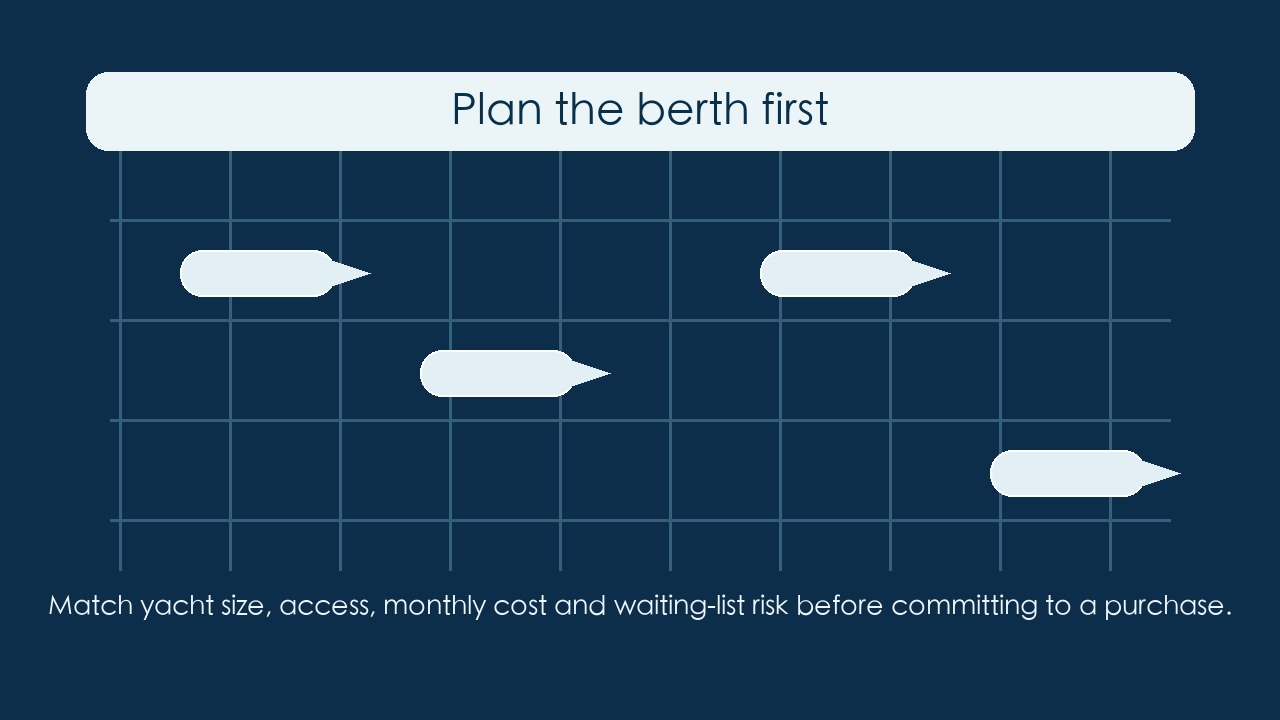 Plan the berth first

Match yacht size, access, monthly cost and waiting-list risk before committing to a purchase.